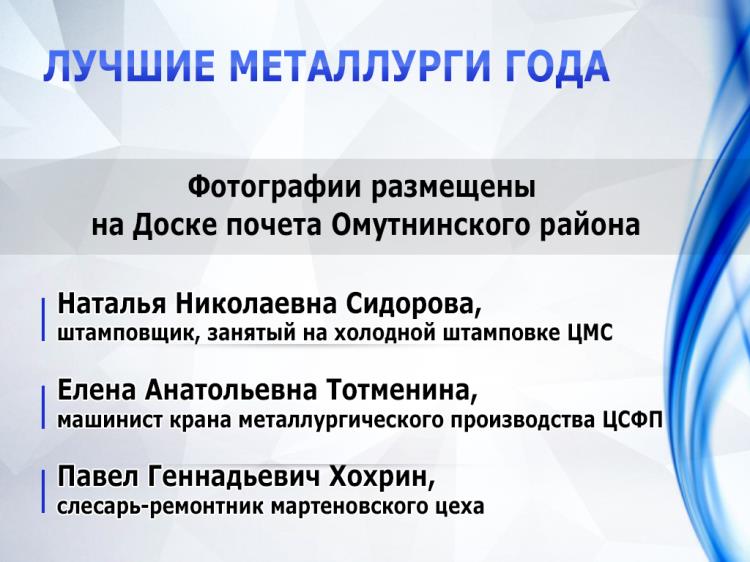 ЛУЧШИЕ МЕТАЛЛУРГИ ГОДА

Фотографии размещены на Доске почета Омутнинского района

Наталья Николаевна Сидорова,
штамповщик, занятый на холодной штамповке ЦМС

Елена Анатольевна Тотменина,
машинист крана металлургического производства ЦСФП

Павел Геннадьевич Хохрин,
слесарь-ремонтник мартеновского цеха